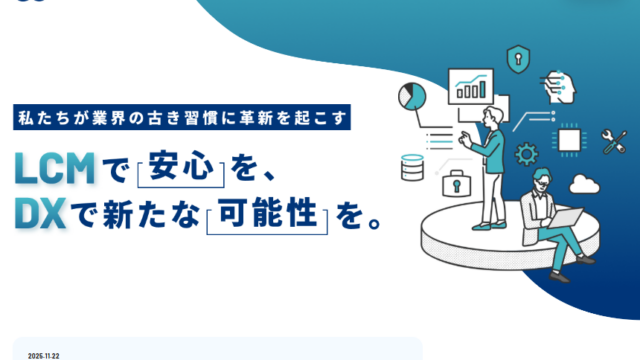 私たちが業界の古き習慣に革新を起こす

LCMで安心を、
DXで新たな可能性を。

2025.11.22